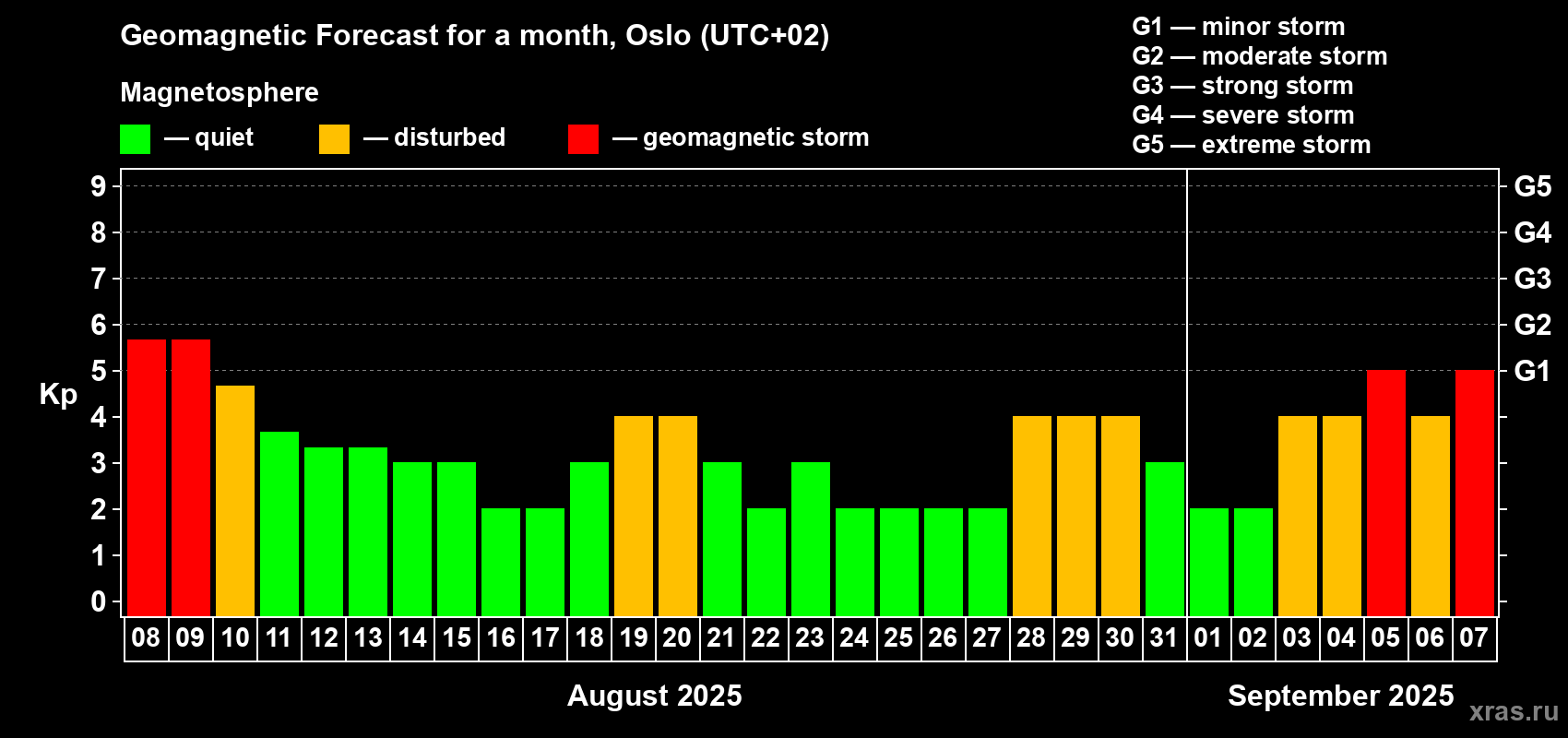 Geomagnetic Forecast for a month, Oslo (UTC+02)

Magnetosphere

— quiet — disturbed — geomagnetic storm

G1 — minor storm
G2 — moderate storm
G3 — strong storm
G4 — severe storm
G5 — extreme storm

Kp

9
8
7
6
5
4
3
2
1
0

G5
G4
G3
G2
G1

08 09 10 11 12 13 14 15 16 17 18 19 20 21 22 23 24 25 26 27 28 29 30 31 01 02 03 04 05 06 07

August 2025

September 2025

xras.ru